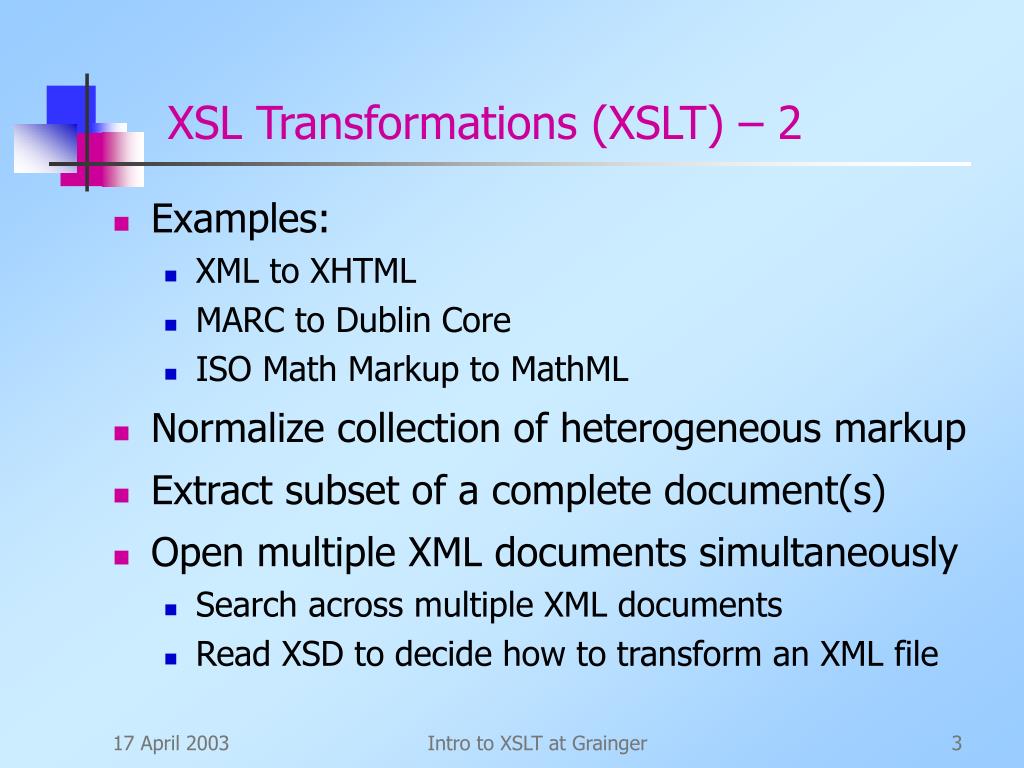 XSL Transformations (XSLT) – 2

- Examples:
  - XML to XHTML
  - MARC to Dublin Core
  - ISO Math Markup to MathML
- Normalize collection of heterogeneous markup
- Extract subset of a complete document(s)
- Open multiple XML documents simultaneously
  - Search across multiple XML documents
  - Read XSD to decide how to transform an XML file

17 April 2003

Intro to XSLT at Grainger

3